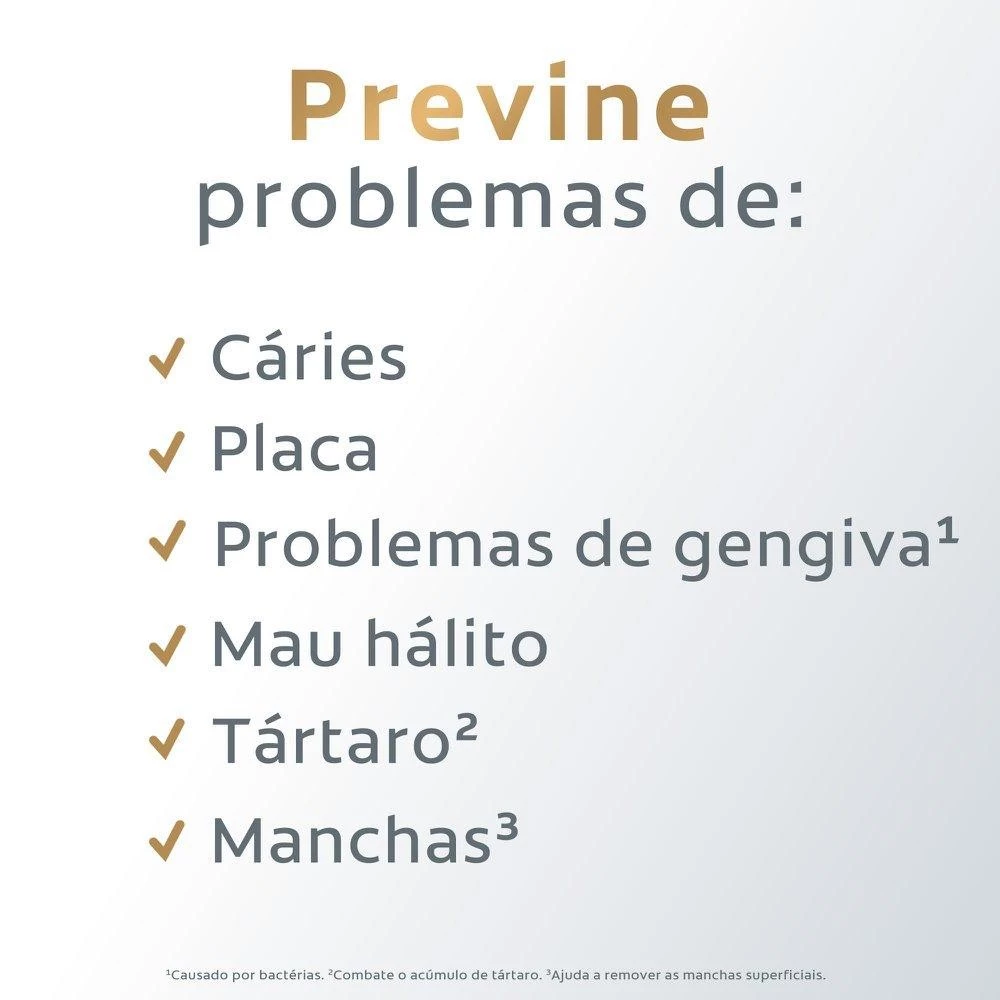 Previne
problemas de:

✓ Cáries
✓ Placa
✓ Problemas de gengiva¹
✓ Mau hálito
✓ Tártaro²
✓ Manchas³

¹Causado por bactérias. ²Combate o acúmulo de tártaro. ³Ajuda a remover as manchas superficiais.